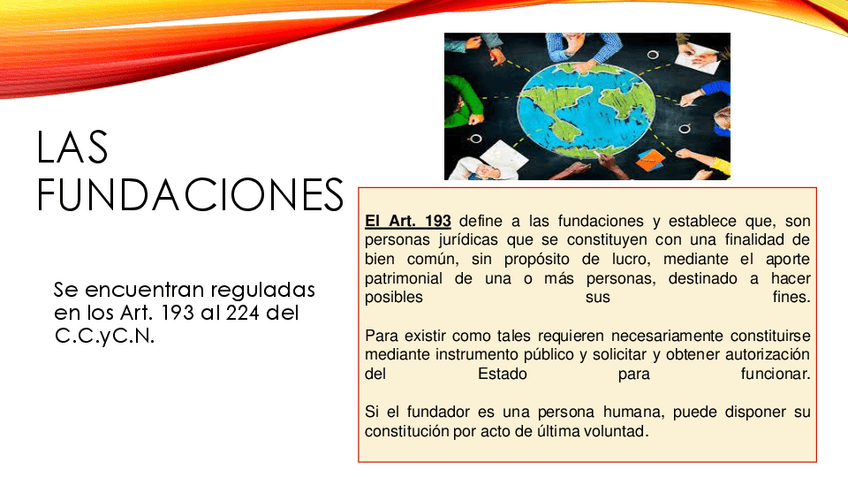 LAS FUNDACIONES

Se encuentran reguladas en los Art. 193 al 224 del C.C.yC.N.

El Art. 193 define a las fundaciones y establece que, son personas jurídicas que se constituyen con una finalidad de bien común, sin propósito de lucro, mediante el aporte patrimonial de una o más personas, destinado a hacer posibles sus fines.

Para existir como tales requieren necesariamente constituirse mediante instrumento público y solicitar y obtener autorización del Estado para funcionar.

Si el fundador es una persona humana, puede disponer su constitución por acto de última voluntad.